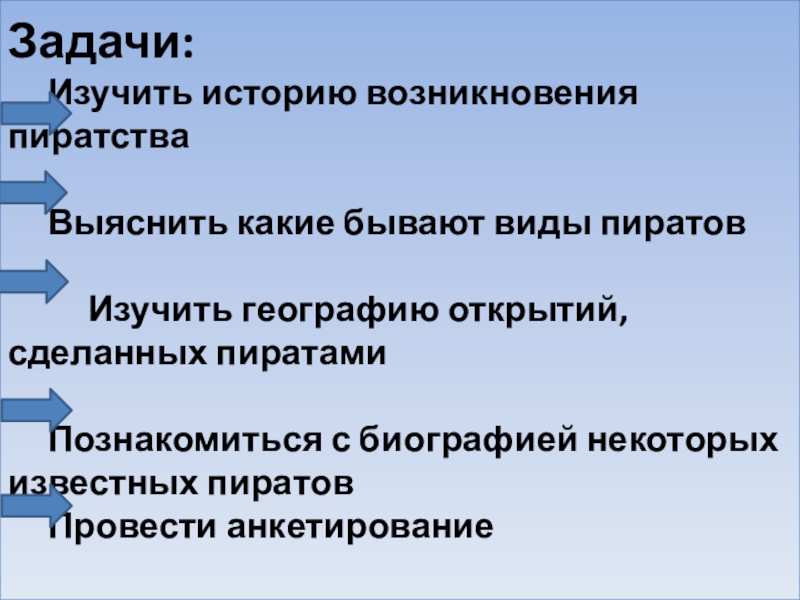 Задачи:

Изучить историю возникновения пиратства

Выяснить какие бывают виды пиратов

Изучить географию открытий, сделанных пиратами

Познакомиться с биографией некоторых известных пиратов

Провести анкетирование